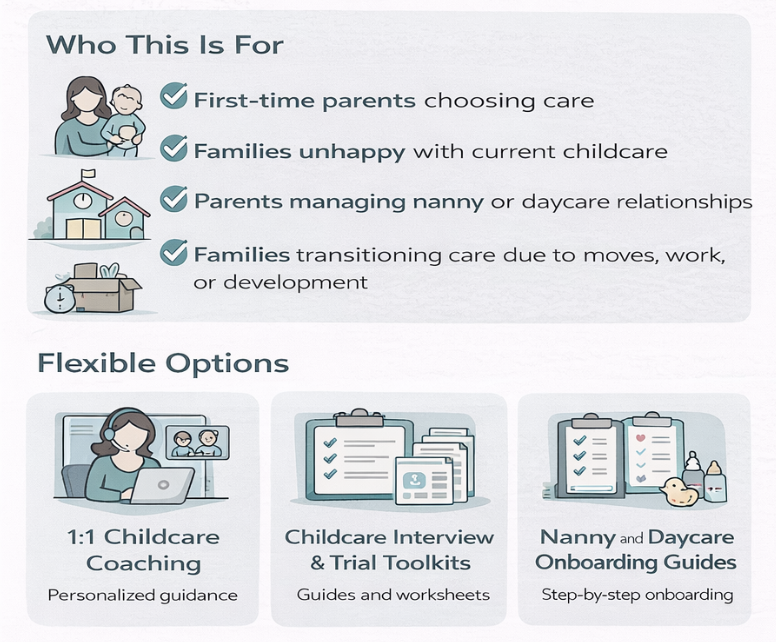 Who This Is For

First-time parents choosing care

Families unhappy with current childcare

Parents managing nanny or daycare relationships

Families transitioning care due to moves, work, or development

Flexible Options

1:1 Childcare Coaching

Personalized guidance

Childcare Interview & Trial Toolkits

Guides and worksheets

Nanny and Daycare Onboarding Guides

Step-by-step onboarding